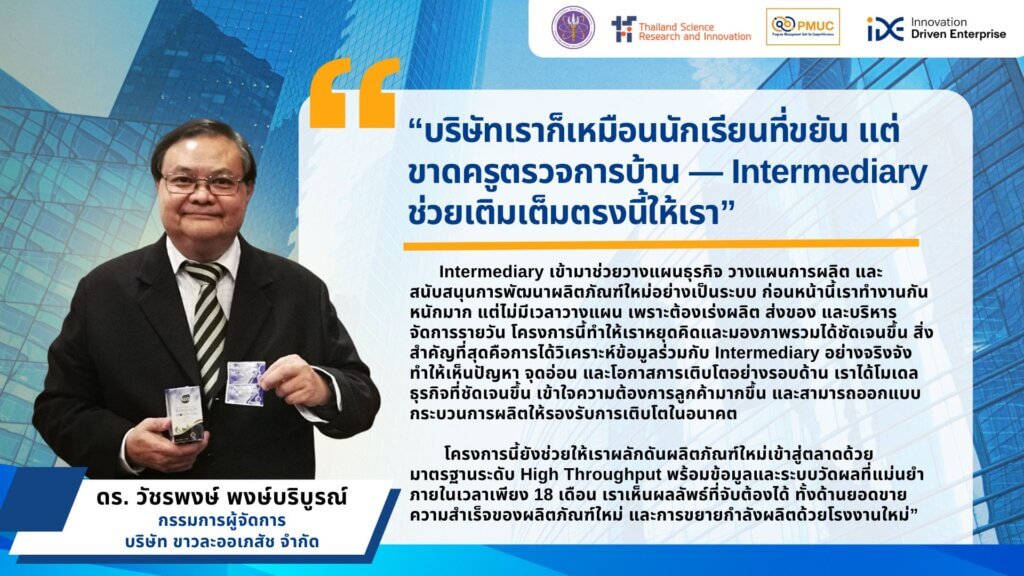 Thailand Science Research and Innovation

PMUC

Innovation Driven Enterprise

“บริษัทเราก็เหมือนนักเรียนที่ขยัน แต่ขาดครูตรวจการบ้าน — Intermediary ช่วยเติมเต็มตรงนี้ให้เรา”

Intermediary เข้ามาช่วยวางแผนธุรกิจ วางแผนการผลิต และสนับสนุนการพัฒนาผลิตภัณฑ์ใหม่อย่างเป็นระบบ ก่อนหน้านี้เราทำงานกันหนักมาก แต่ไม่มีเวลาวางแผน เพราะต้องเร่งผลิต ส่งของ และบริหารจัดการรายวัน โครงการนี้ทำให้เราหยุดคิดและมองภาพรวมได้ชัดเจนขึ้น สิ่งสำคัญที่สุดคือการได้วิเคราะห์ข้อมูลร่วมกับ Intermediary อย่างจริงจัง ทำให้เห็นปัญหา จุดอ่อน และโอกาสการเติบโตอย่างรอบด้าน เราได้โมเดลธุรกิจที่ชัดเจนขึ้น เข้าใจความต้องการลูกค้ามากขึ้น และสามารถออกแบบกระบวนการผลิตให้รองรับการเติบโตในอนาคต

โครงการนี้ยังช่วยให้เราผลักดันผลิตภัณฑ์ใหม่เข้าสู่ตลาดด้วยมาตรฐานระดับ High Throughput พร้อมข้อมูลและระบบวัดผลที่แม่นยำ ภายในเวลาเพียง 18 เดือน เราเห็นผลลัพธ์ที่จับต้องได้ ทั้งด้านยอดขาย ความสำเร็จของผลิตภัณฑ์ใหม่ และการขยายกำลังผลิตด้วยโรงงานใหม่”

ดร. วัชรพงษ์ พงษ์บริบูรณ์
กรรมการผู้จัดการ
บริษัท ขาวละออเภสัช จำกัด